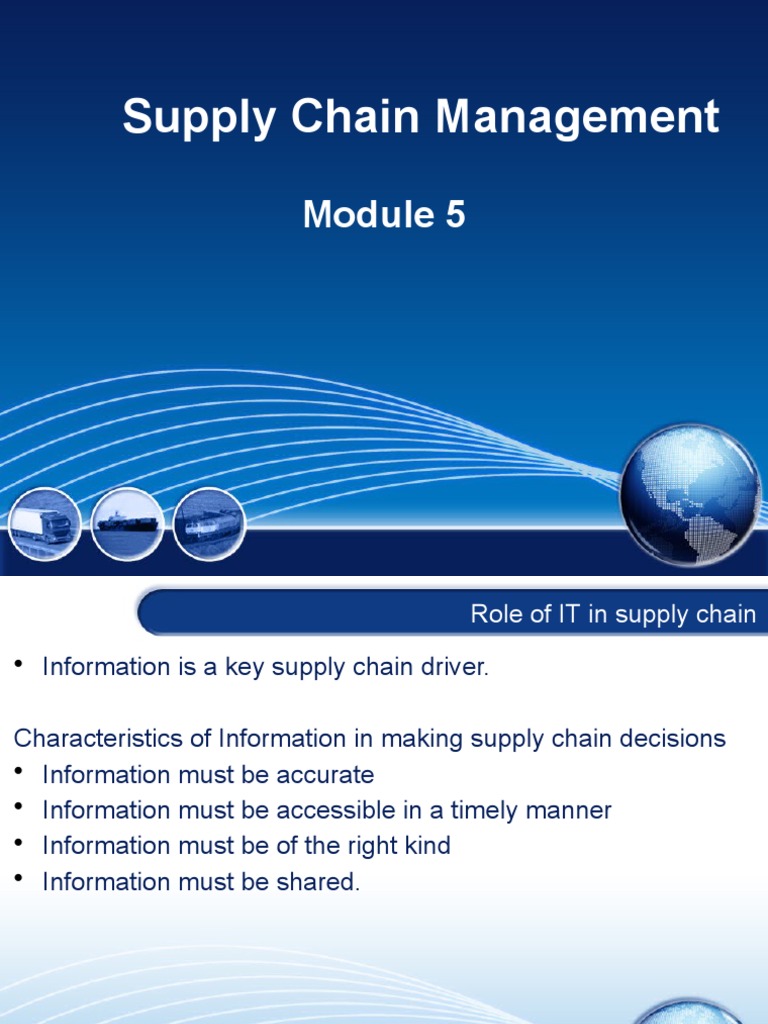 Supply Chain Management

Module 5

Role of IT in supply chain

• Information is a key supply chain driver.

Characteristics of Information in making supply chain decisions
• Information must be accurate
• Information must be accessible in a timely manner
• Information must be of the right kind
• Information must be shared.